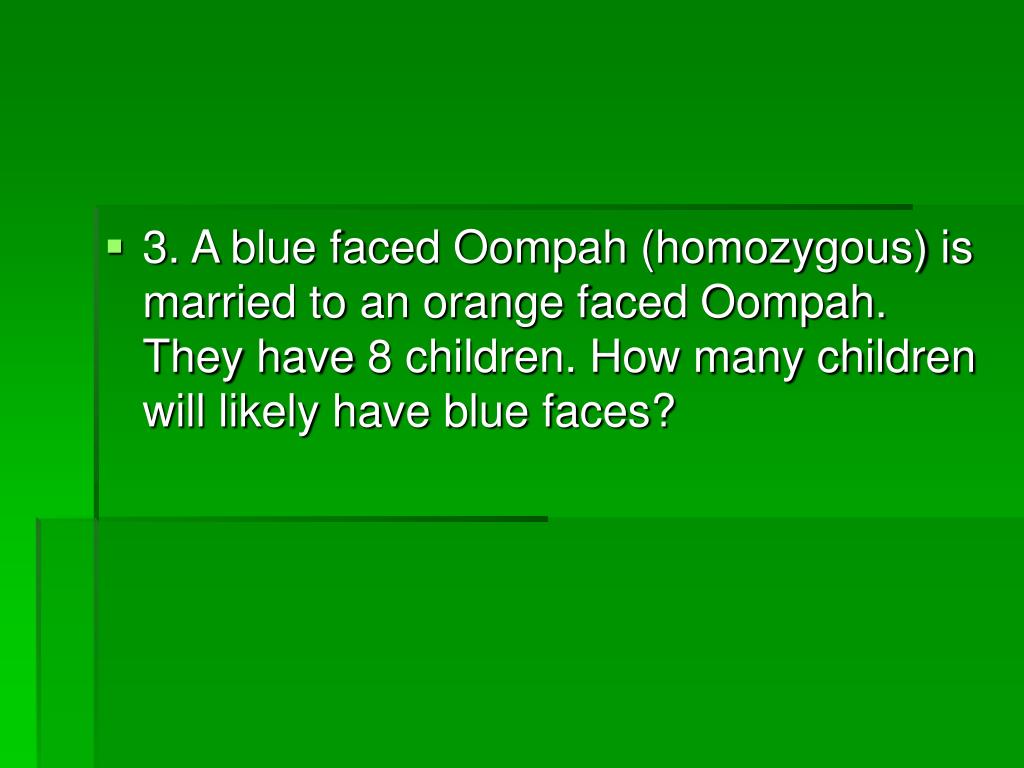 3. A blue faced Oompah (homozygous) is married to an orange faced Oompah. They have 8 children. How many children will likely have blue faces?